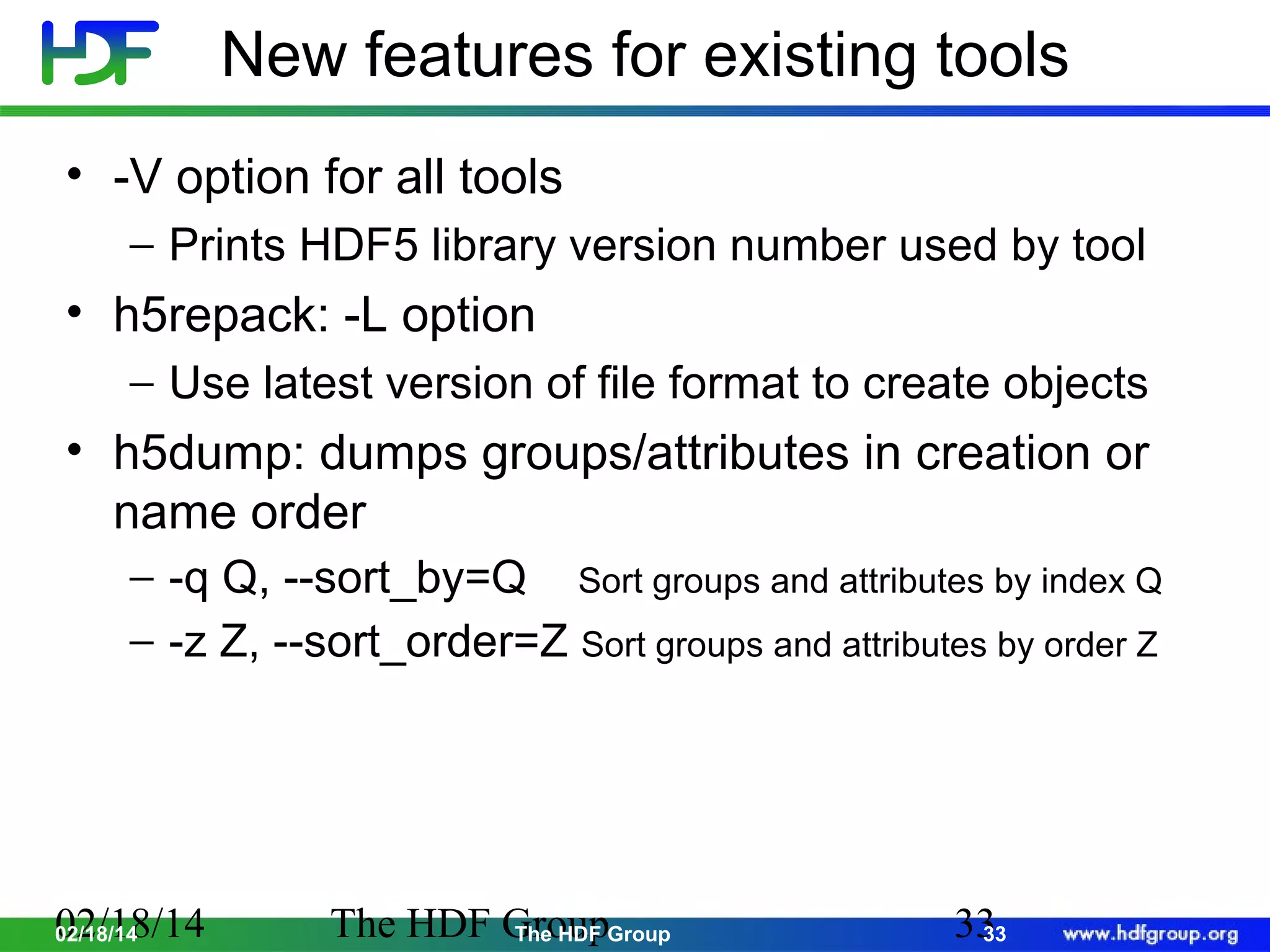 HDF New features for existing tools

• -V option for all tools
  – Prints HDF5 library version number used by tool
• h5repack: -L option
  – Use latest version of file format to create objects
• h5dump: dumps groups/attributes in creation or name order
  – -q Q, --sort_by=Q Sort groups and attributes by index Q
  – -z Z, --sort_order=Z Sort groups and attributes by order Z

02/18/14 The HDF Group 33
02/18/14 The HDF Group 33 www.hdfgroup.org